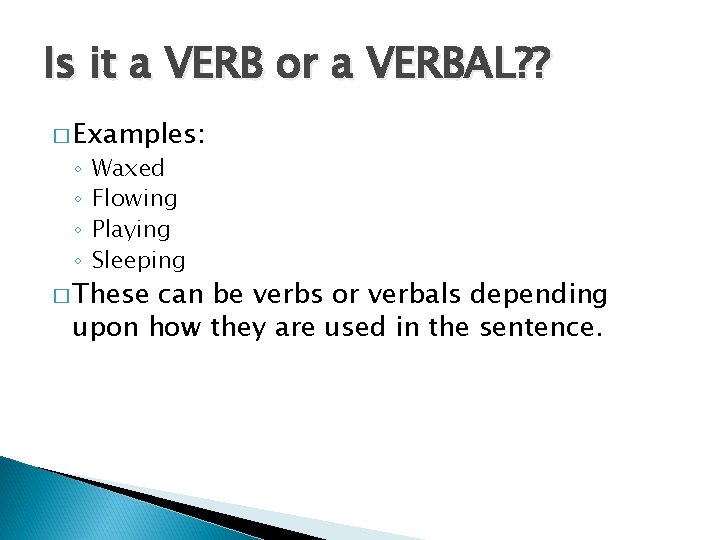 Is it a VERB or a VERBAL??

□ Examples:
◦ Waxed
◦ Flowing
◦ Playing
◦ Sleeping

□ These can be verbs or verbals depending upon how they are used in the sentence.